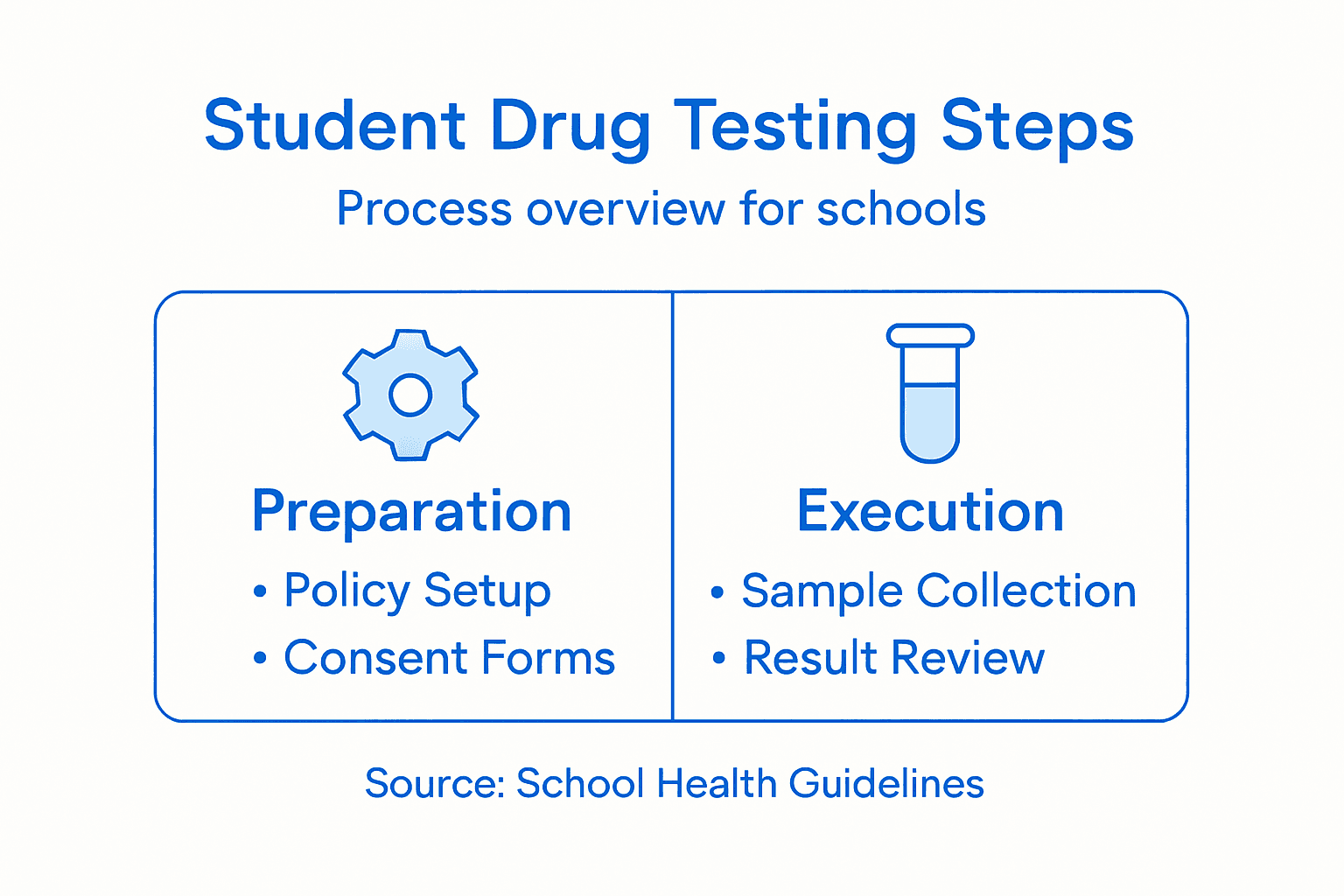 Student Drug Testing Steps
Process overview for schools

Preparation
• Policy Setup
• Consent Forms

Execution
• Sample Collection
• Result Review

Source: School Health Guidelines